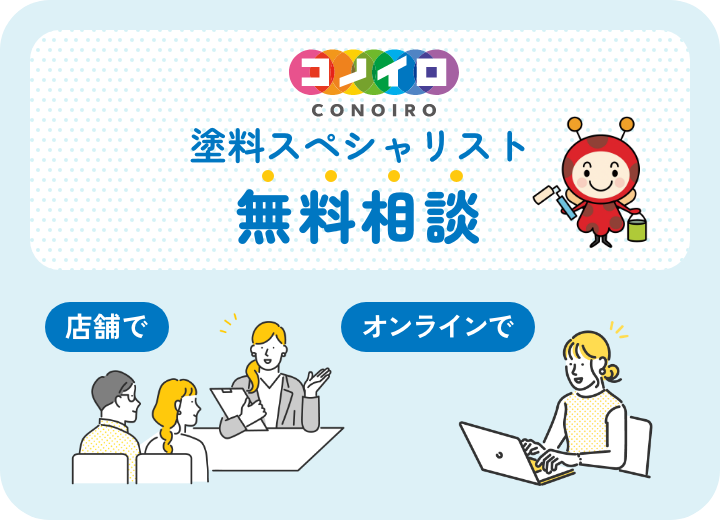 コノイロ
CONOIRO
塗料スペシャリスト
無料相談

店舗で

オンラインで